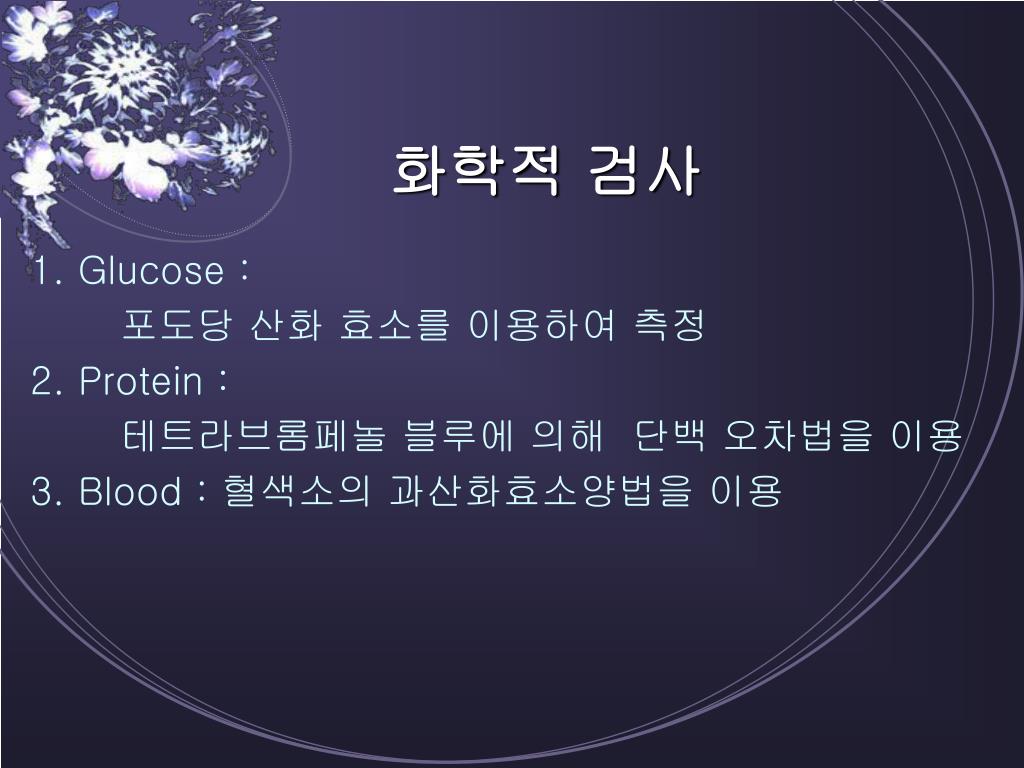 화학적 검사

1. Glucose :
포도당 산화 효소를 이용하여 측정

2. Protein :
테트라브롬페놀 블루에 의해 단백 오차법을 이용

3. Blood : 혈색소의 과산화효소양법을 이용